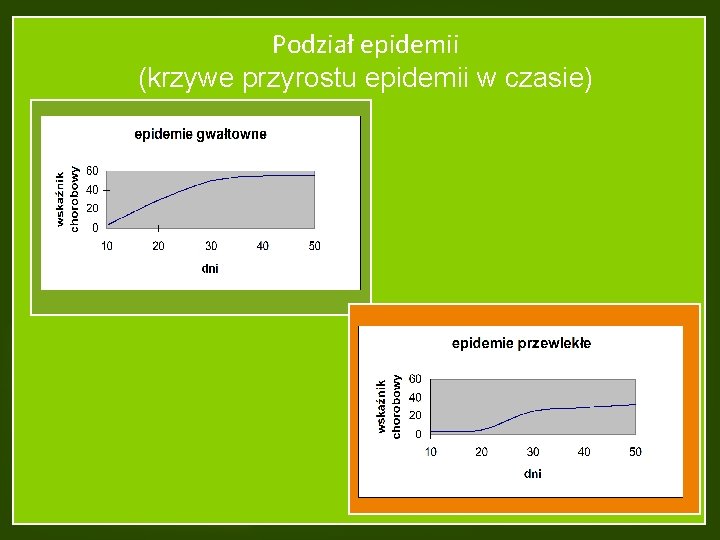 Podział epidemii
(krzywe przyrostu epidemii w czasie)

epidemie gwałtowne

wskaźnik chorobowy

60
40
20
0

10 20 30 40 50

dni

epidemie przewlekłe

wskaźnik chorobowy

60
40
20
0

10 20 30 40 50

dni